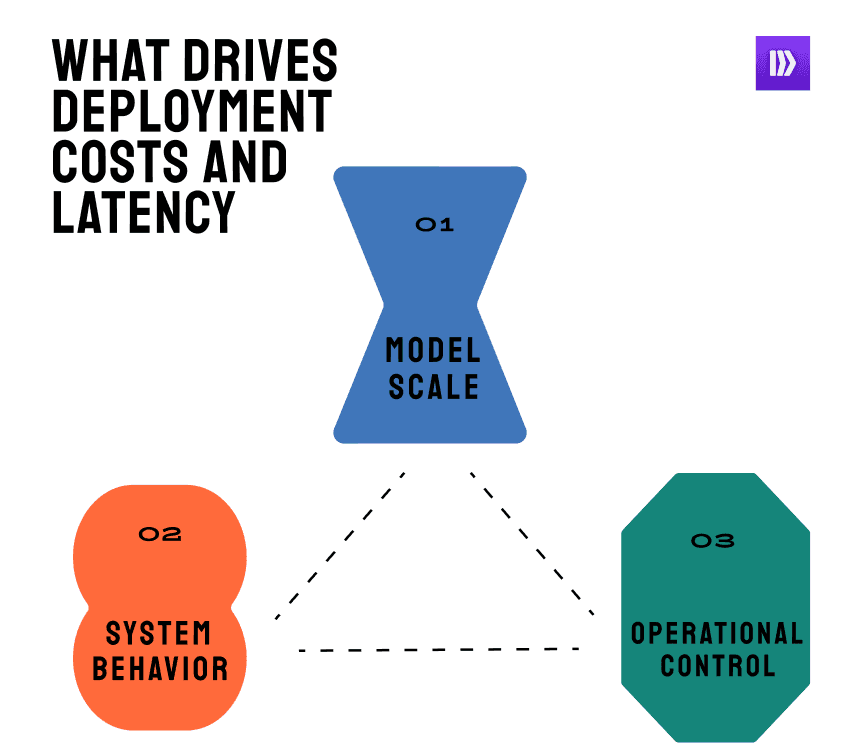 WHAT DRIVES DEPLOYMENT COSTS AND LATENCY

01

MODEL SCALE

02

SYSTEM BEHAVIOR

03

OPERATIONAL CONTROL